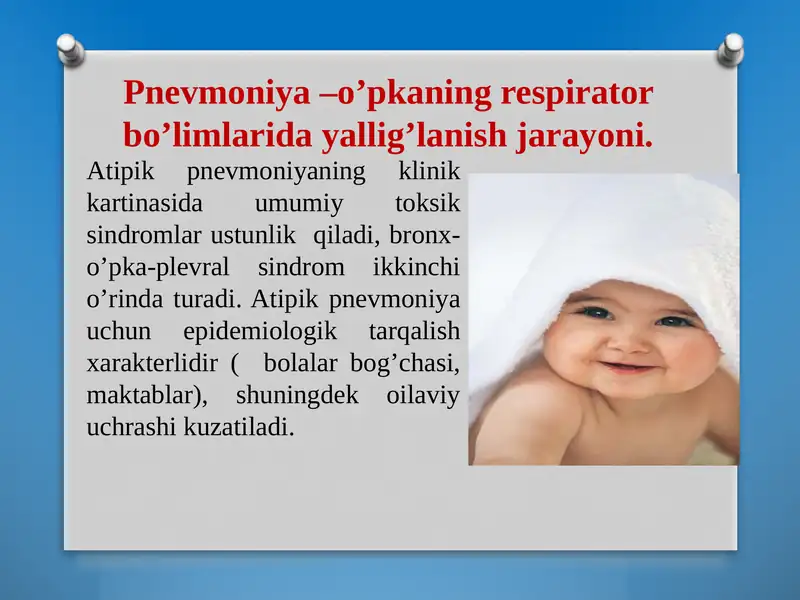 Pnevmoniya –o’pkaning respirator bo’limlarida yallig’lanish jarayoni.

Atipik pnevmoniyaning klinik kartinasida umumiy toksik sindromlar ustunlik qiladi, bronx-o’pka-plevral sindrom ikkinchi o’rinda turadi. Atipik pnevmoniya uchun epidemiologik tarqalish xarakterlidir ( bolalar bog’chasi, maktablar), shuningdek oilaviy uchrashi kuzatiladi.